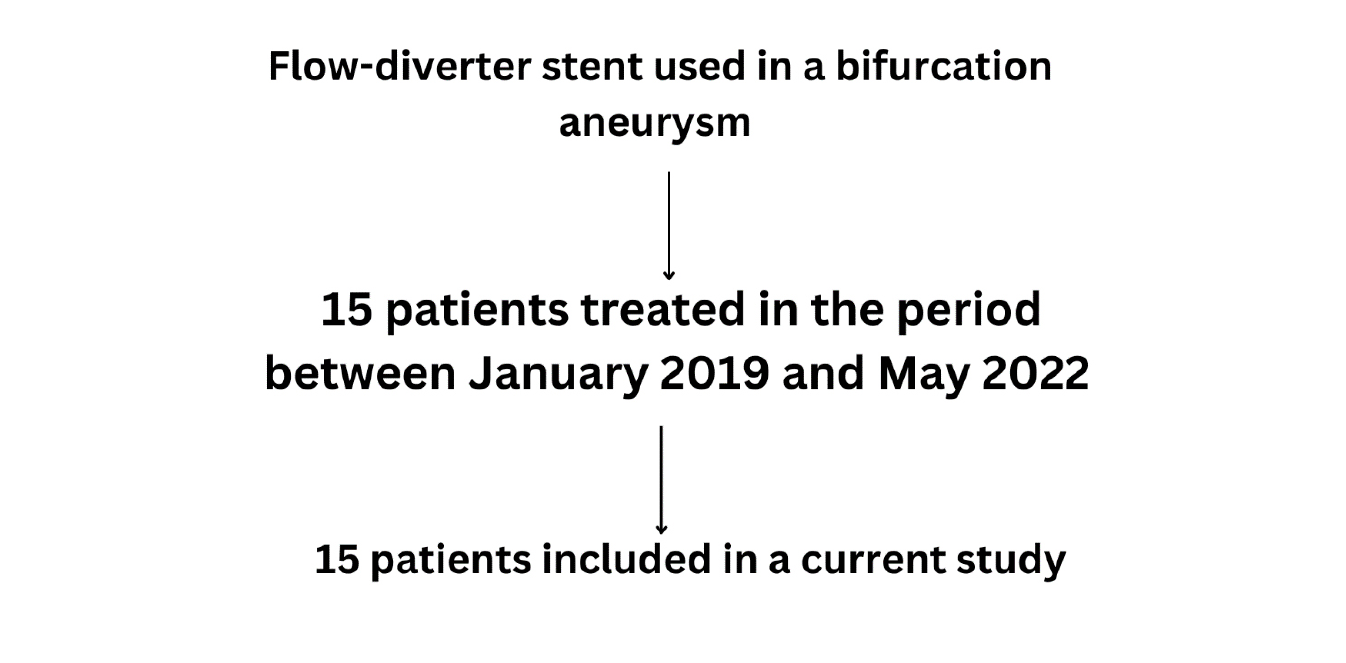 Flow-diverter stent used in a bifurcation aneurysm

15 patients treated in the period between January 2019 and May 2022

15 patients included in a current study